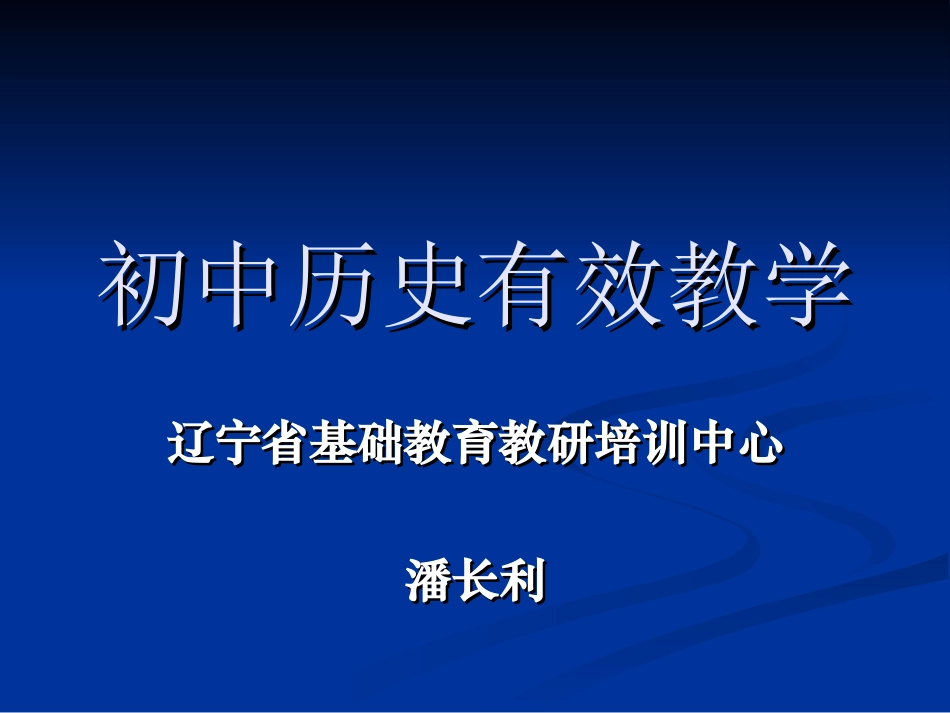 初中历史有效教学

辽宁省基础教育教研培训中心

潘长利